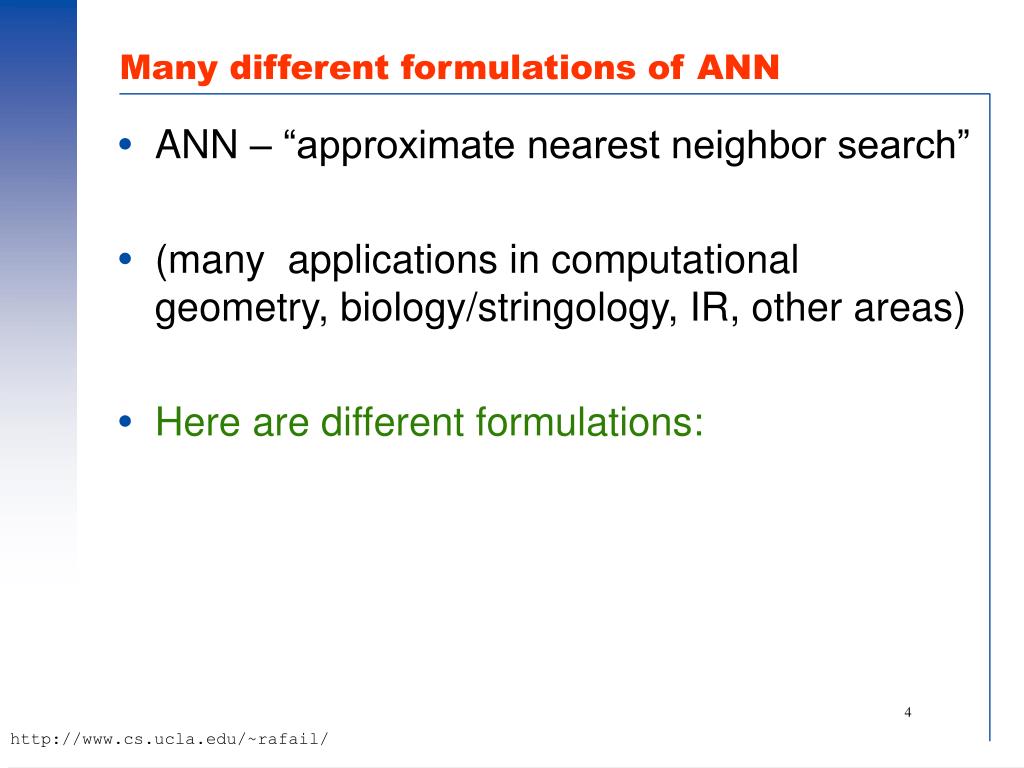 Many different formulations of ANN

• ANN – “approximate nearest neighbor search”

• (many applications in computational geometry, biology/stringology, IR, other areas)

• Here are different formulations:

4

http://www.cs.ucla.edu/~rafail/